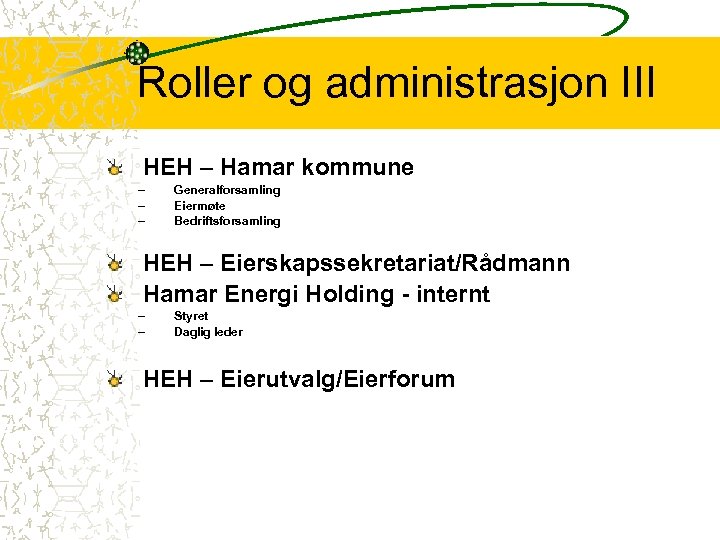 Roller og administrasjon III

HEH – Hamar kommune
– Generalforsamling
– Eiermøte
– Bedriftsforsamling

HEH – Eierskapssekretariat/Rådmann

Hamar Energi Holding - internt
– Styret
– Daglig leder

HEH – Eierutvalg/Eierforum